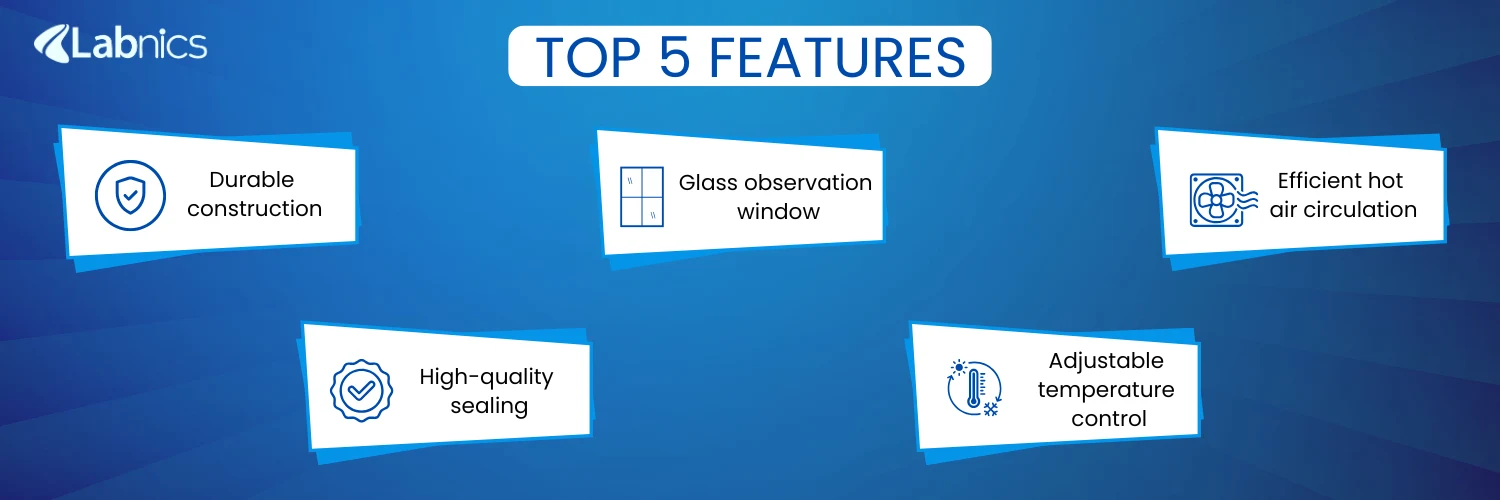 Labnics

TOP 5 FEATURES

Durable construction

Glass observation window

Efficient hot air circulation

High-quality sealing

Adjustable temperature control